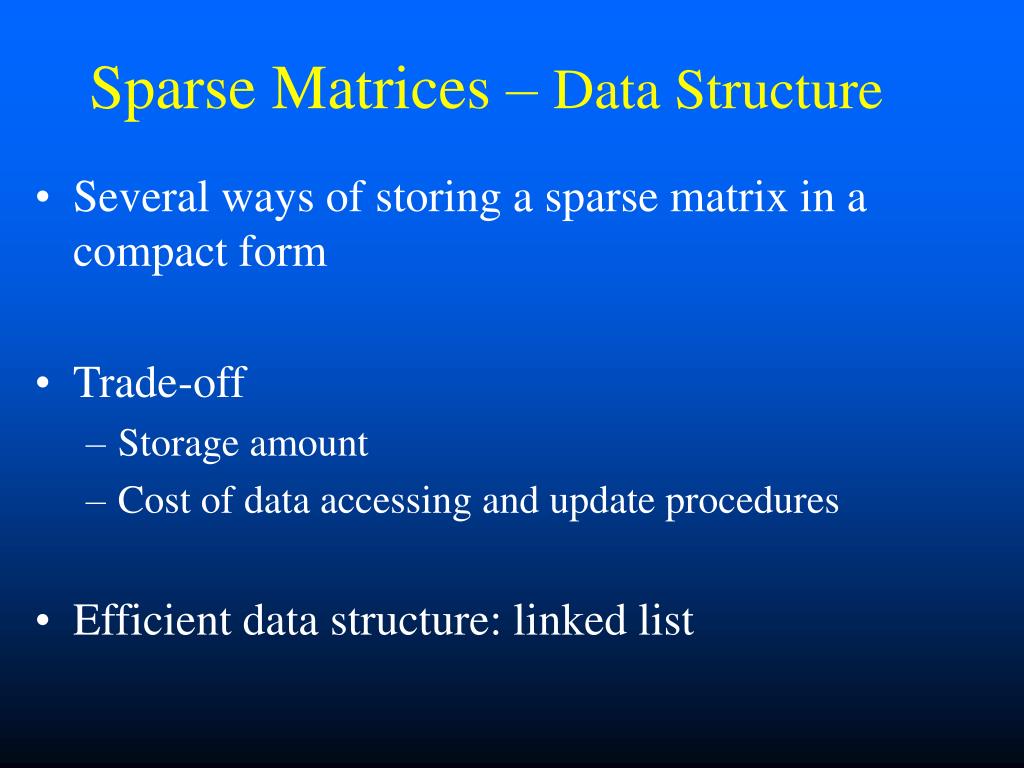 Sparse Matrices – Data Structure

• Several ways of storing a sparse matrix in a compact form

• Trade-off
– Storage amount
– Cost of data accessing and update procedures

• Efficient data structure: linked list